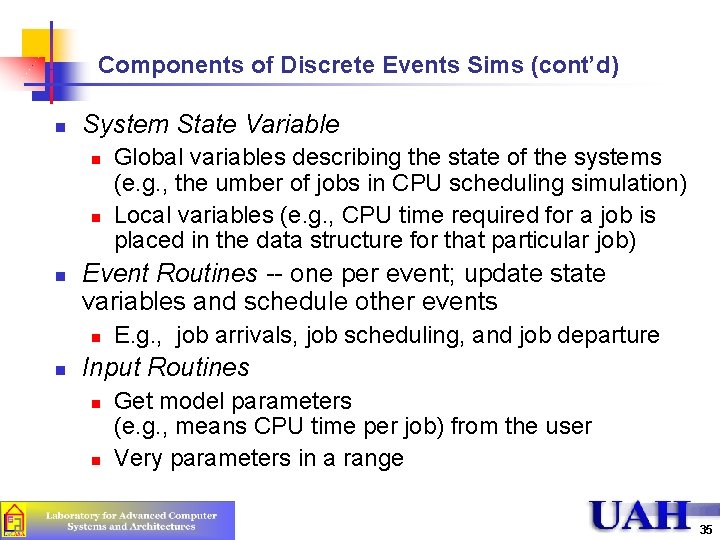 Components of Discrete Events Sims (cont'd)

System State Variable

Global variables describing the state of the systems (e.g., the umber of jobs in CPU scheduling simulation)

Local variables (e.g., CPU time required for a job is placed in the data structure for that particular job)

Event Routines -- one per event; update state variables and schedule other events

E.g., job arrivals, job scheduling, and job departure

Input Routines

Get model parameters (e.g., means CPU time per job) from the user

Very parameters in a range

Laboratory for Advanced Computer Systems and Architectures

UAH

35